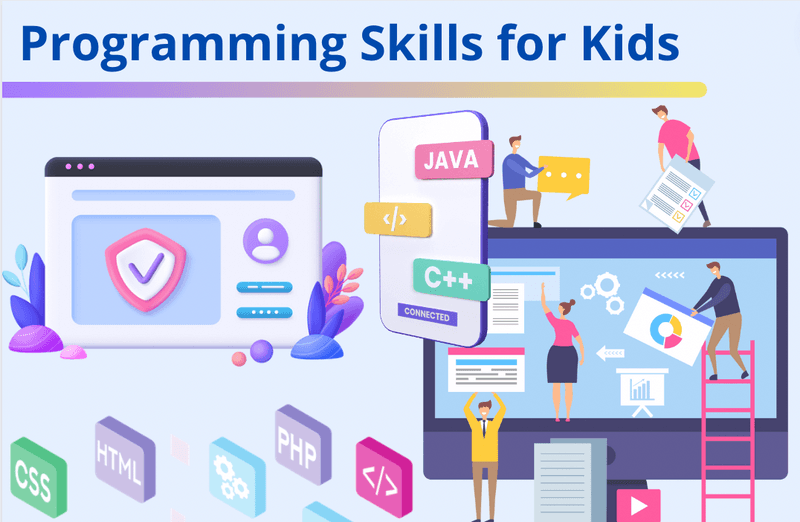 Programming Skills for Kids

JAVA

</>

C++

CONNECTED

CSS

HTML

PHP

</>